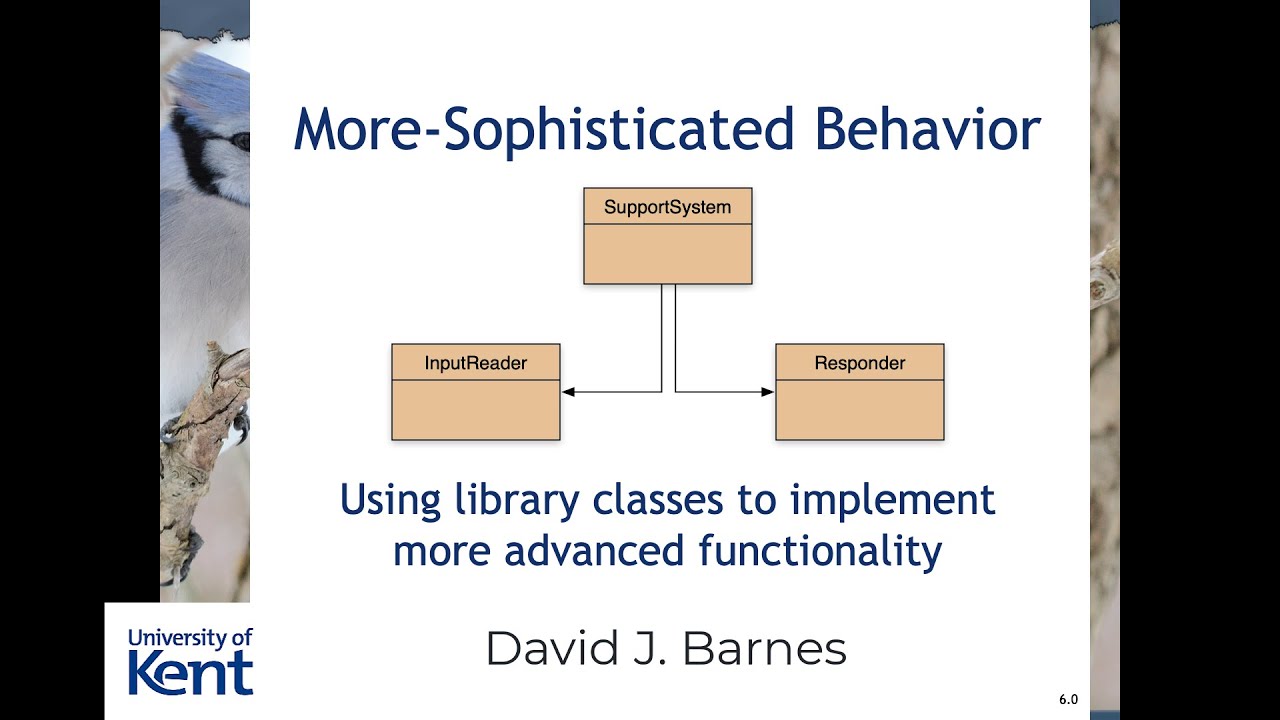 More-Sophisticated Behavior

SupportSystem

InputReader

Responder

Using library classes to implement more advanced functionality

University of Kent

David J. Barnes

6.0